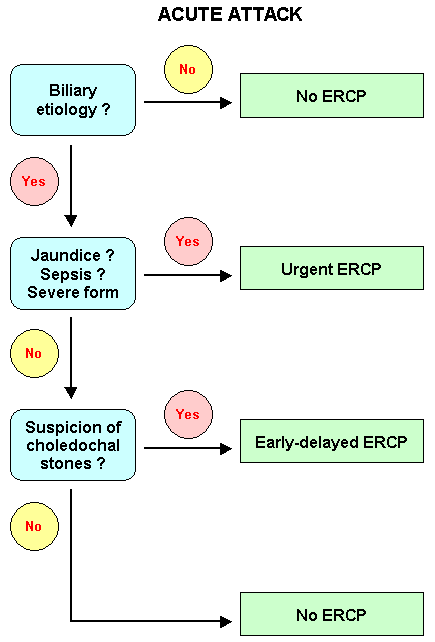 ACUTE ATTACK

Biliary etiology ?

No

No ERCP

Yes

Jaundice ?
Sepsis ?
Severe form

Yes

Urgent ERCP

No

Suspicion of choledochal stones ?

Yes

Early-delayed ERCP

No

No ERCP